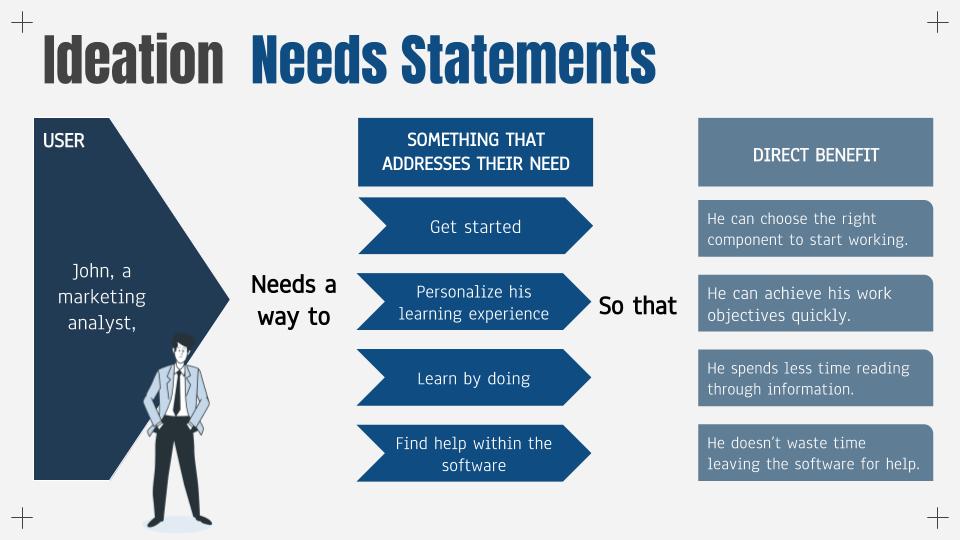 Ideation Needs Statements

USER

John, a marketing analyst,

Needs a way to

SOMETHING THAT ADDRESSES THEIR NEED

Get started

Personalize his learning experience

Learn by doing

Find help within the software

So that

DIRECT BENEFIT

He can choose the right component to start working.

He can achieve his work objectives quickly.

He spends less time reading through information.

He doesn't waste time leaving the software for help.